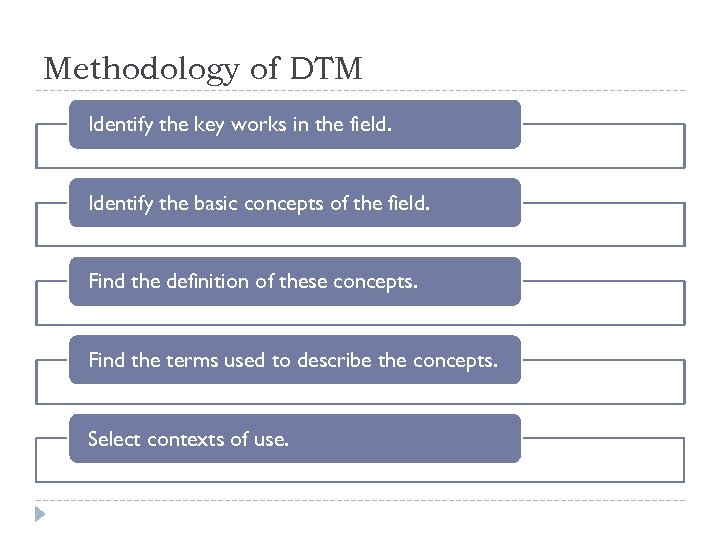 Methodology of DTM

Identify the key works in the field.

Identify the basic concepts of the field.

Find the definition of these concepts.

Find the terms used to describe the concepts.

Select contexts of use.